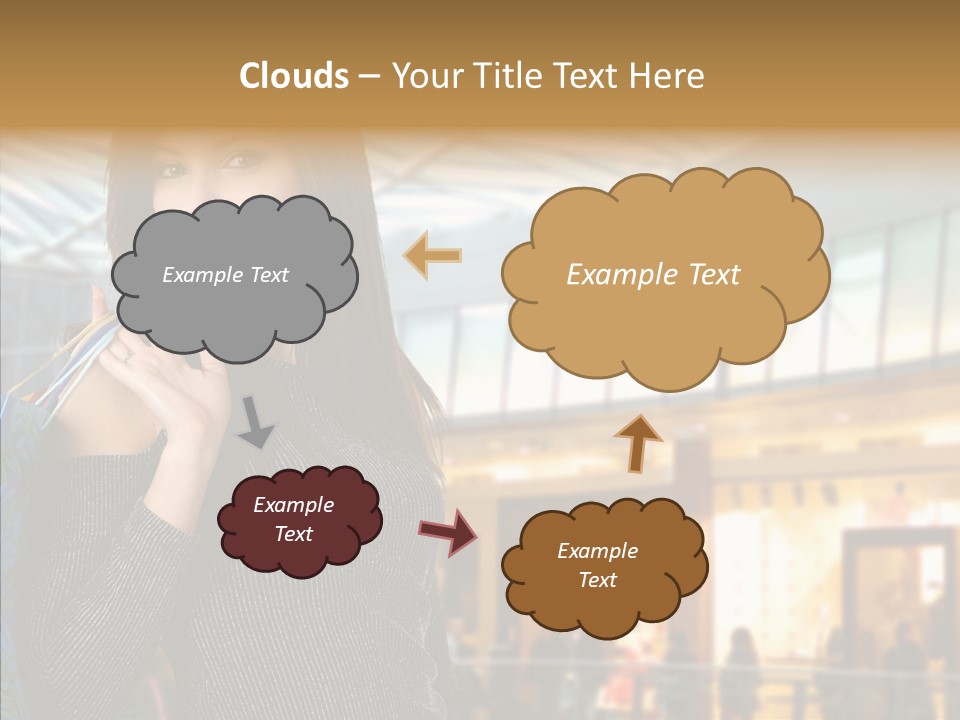 Clouds – Your Title Text Here

Example Text

Example Text

Example Text

Example Text